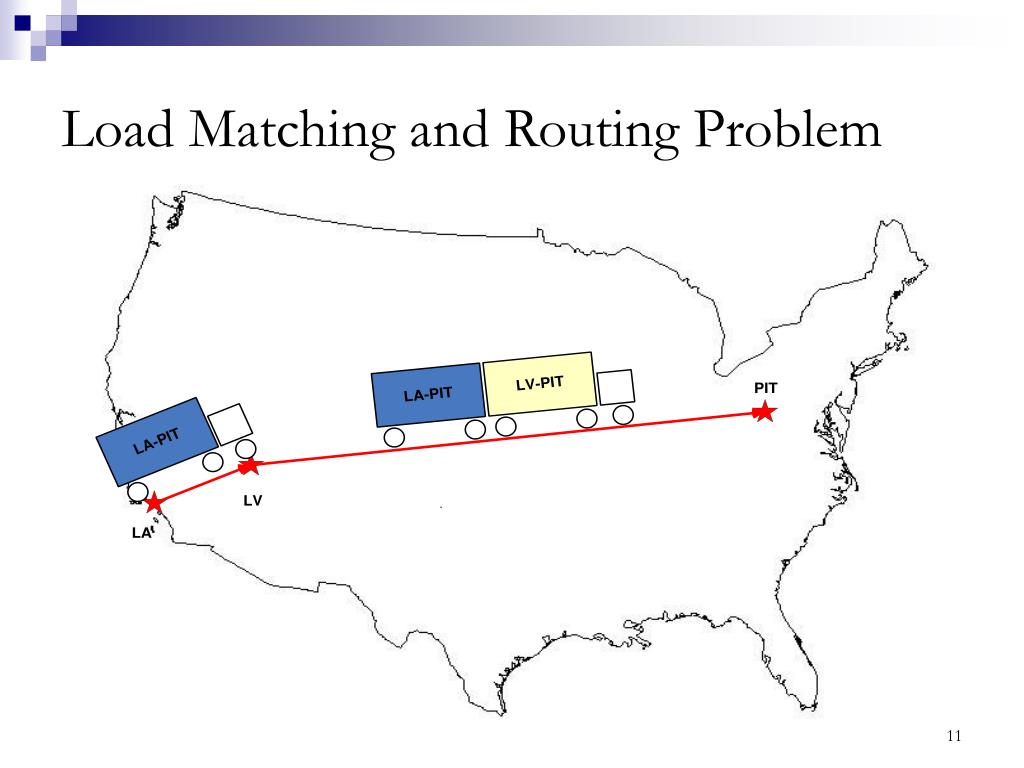 Load Matching and Routing Problem

LA-PIT

LA-PIT

LV-PIT

PIT

LV

LA

11